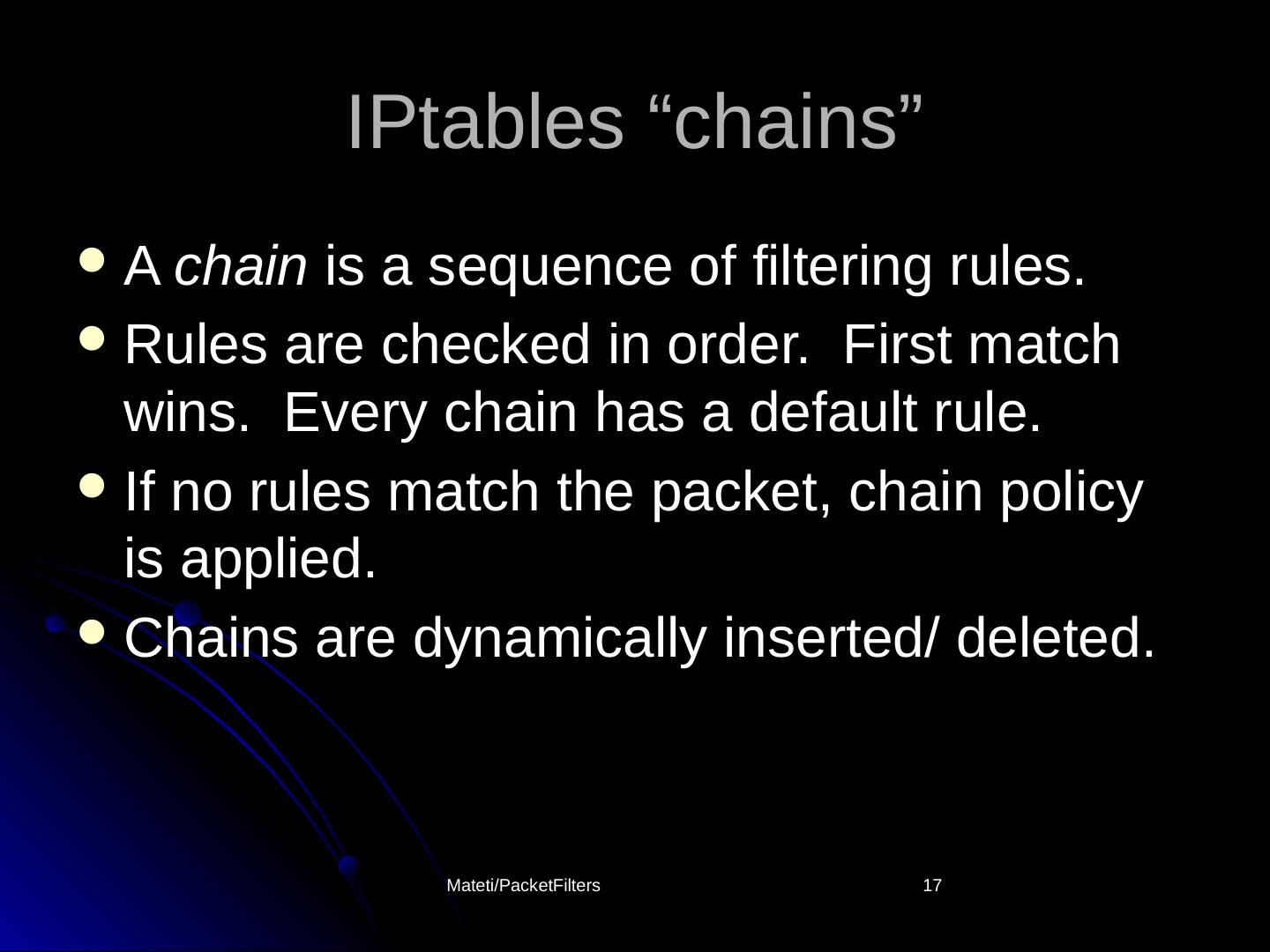 IPtables “chains”

- A chain is a sequence of filtering rules.
- Rules are checked in order.  First match wins.  Every chain has a default rule.
- If no rules match the packet, chain policy is applied.
- Chains are dynamically inserted/ deleted.

Mateti/PacketFilters

17